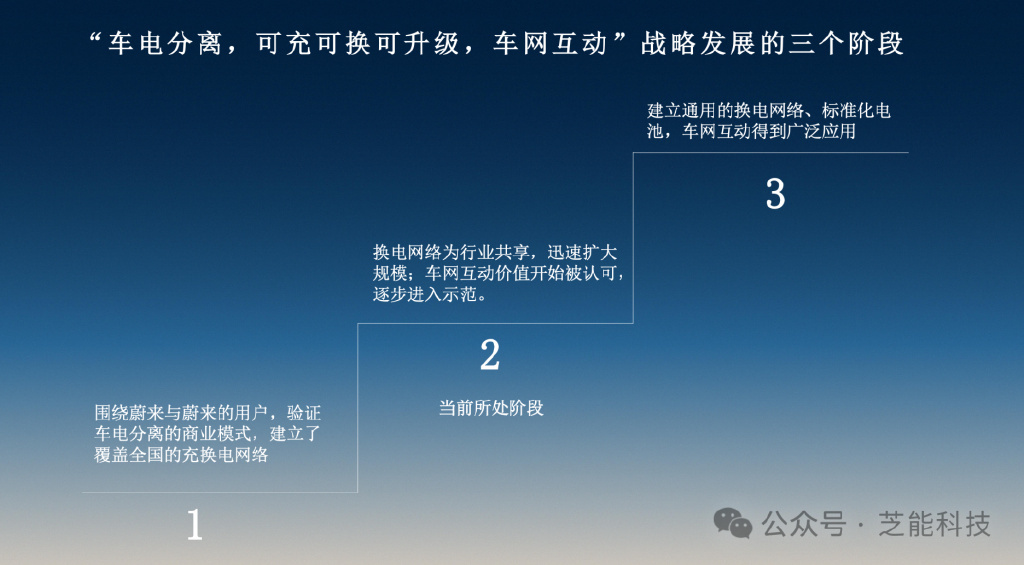 “车电分离，可充可换可升级，车网互动”战略发展的三个阶段

建立通用的换电网络、标准化电池，车网互动得到广泛应用

3

换电网络为行业共享，迅速扩大规模；车网互动价值开始被认可，逐步进入示范。

2

当前所处阶段

围绕蔚来与蔚来的用户，验证车电分离的商业模式，建立了覆盖全国的充换电网络

1

公众号 · 芝能科技